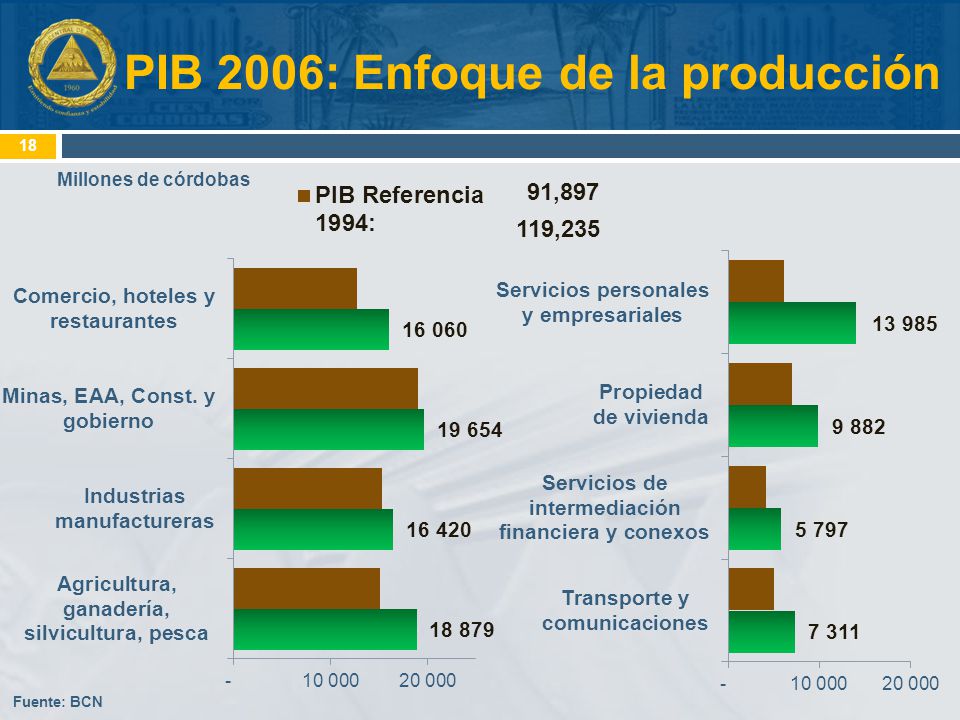 PIB 2006: Enfoque de la producción

18

Millones de córdobas

PIB Referencia 1994: 91,897

119,235

Comercio, hoteles y restaurantes

16 060

Minas, EAA, Const. y gobierno

19 654

Industrias manufactureras

16 420

Agricultura, ganadería, silvicultura, pesca

18 879

- 10 000 20 000

Servicios personales y empresariales

13 985

Propiedad de vivienda

9 882

Servicios de intermediación financiera y conexos

5 797

Transporte y comunicaciones

7 311

- 10 000 20 000

Fuente: BCN